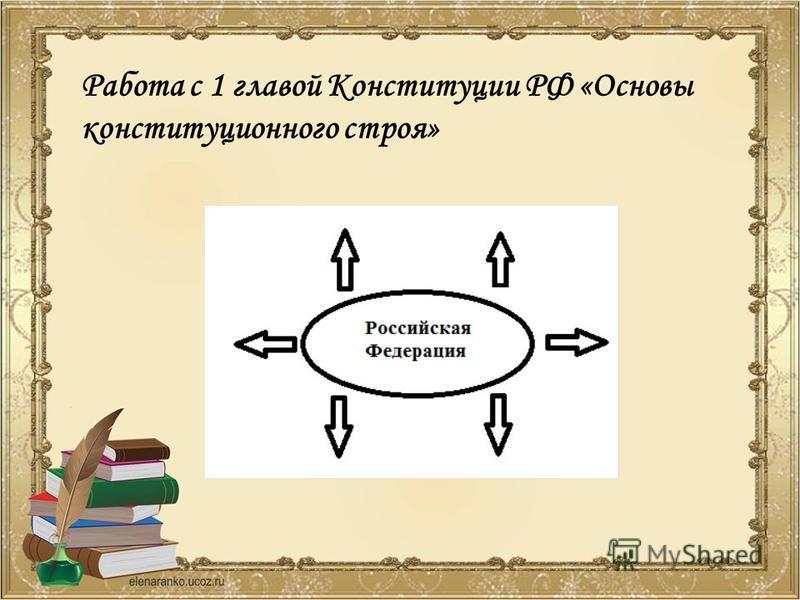 Работа с 1 главой Конституции РФ «Основы конституционного строя»

Российская Федерация

elenaranko.ucoz.ru

MyShared